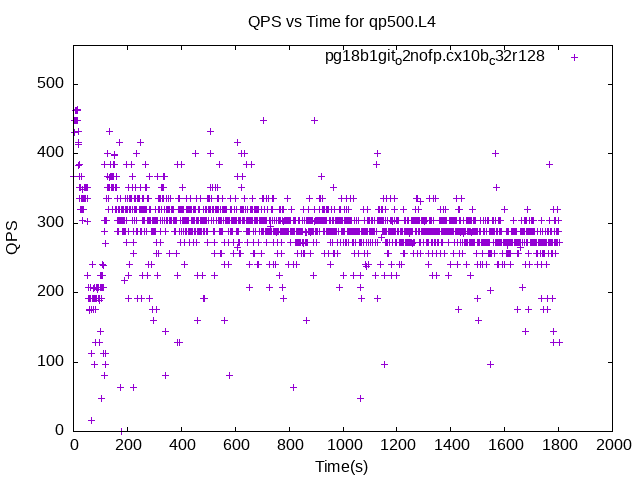 QPS vs Time for qp500.L4

pg18b1git$_o$2nofp.cx10b$_c$32r128

QPS

500
400
300
200
100
0

0 200 400 600 800 1000 1200 1400 1600 1800 2000

Time(s)